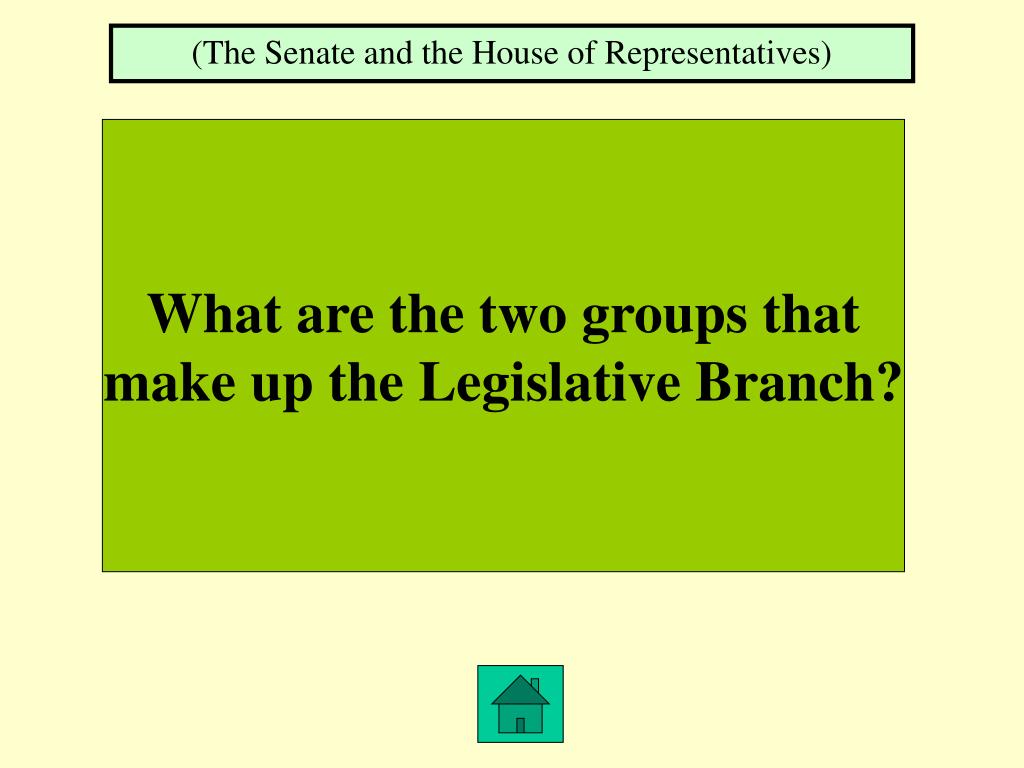 (The Senate and the House of Representatives)

What are the two groups that make up the Legislative Branch?